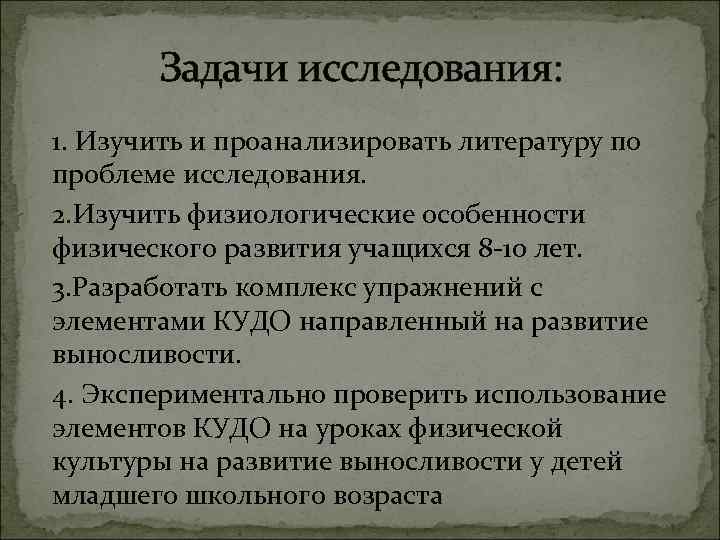 Задачи исследования:

1. Изучить и проанализировать литературу по проблеме исследования.

2.Изучить физиологические особенности физического развития учащихся 8-10 лет.

3.Разработать комплекс упражнений с элементами КУДО направленный на развитие выносливости.

4. Экспериментально проверить использование элементов КУДО на уроках физической культуры на развитие выносливости у детей младшего школьного возраста